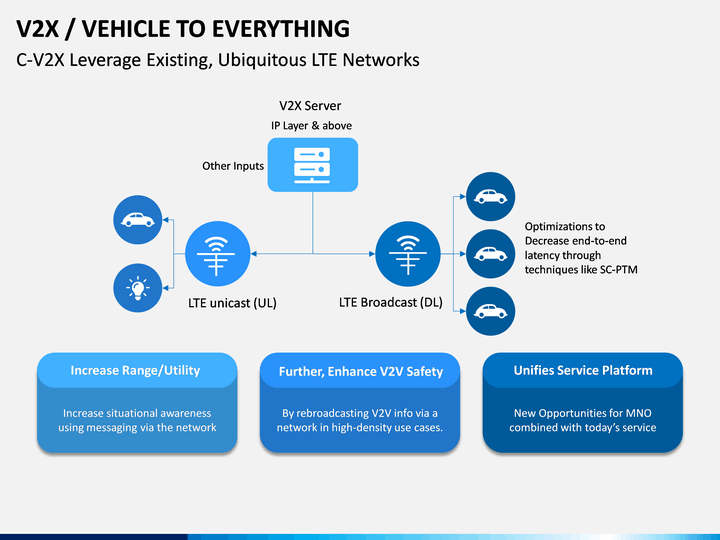 V2X / VEHICLE TO EVERYTHING

C-V2X Leverage Existing, Ubiquitous LTE Networks

V2X Server

IP Layer & above

Other Inputs

LTE unicast (UL)

LTE Broadcast (DL)

Optimizations to Decrease end-to-end latency through techniques like SC-PTM

Increase Range/Utility

Increase situational awareness using messaging via the network

Further, Enhance V2V Safety

By rebroadcasting V2V info via a network in high-density use cases.

Unifies Service Platform

New Opportunities for MNO combined with today's service